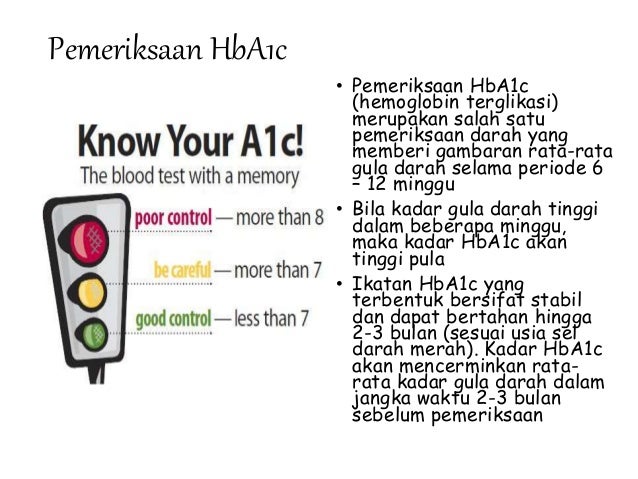 Pemeriksaan HbA1c

Know Your A1c!

The blood test with a memory

poor control — more than 8

be careful — more than 7

good control — less than 7

• Pemeriksaan HbA1c (hemoglobin terglikasi) merupakan salah satu pemeriksaan darah yang memberi gambaran rata-rata gula darah selama periode 6 – 12 minggu

• Bila kadar gula darah tinggi dalam beberapa minggu, maka kadar HbA1c akan tinggi pula

• Ikatan HbA1c yang terbentuk bersifat stabil dan dapat bertahan hingga 2-3 bulan (sesuai usia sel darah merah). Kadar HbA1c akan mencerminkan rata-rata kadar gula darah dalam jangka waktu 2-3 bulan sebelum pemeriksaan